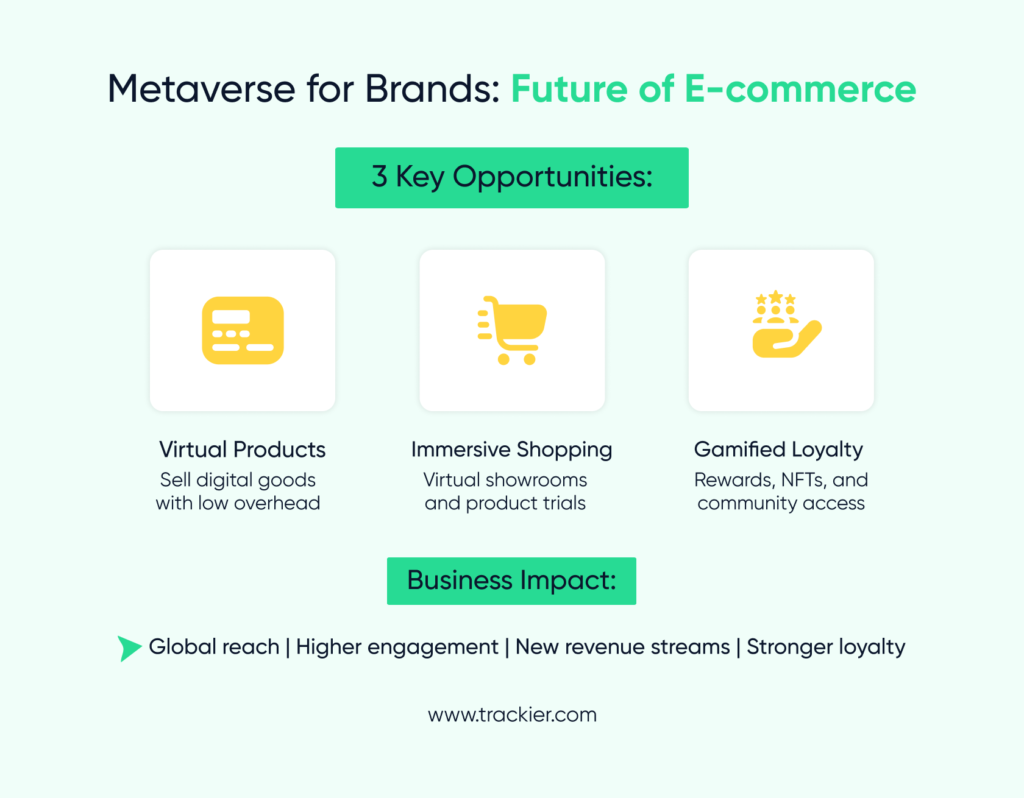 Metaverse for Brands: Future of E-commerce

3 Key Opportunities:

Virtual Products
Sell digital goods with low overhead

Immersive Shopping
Virtual showrooms and product trials

Gamified Loyalty
Rewards, NFTs, and community access

Business Impact:

Global reach | Higher engagement | New revenue streams | Stronger loyalty

www.trackier.com